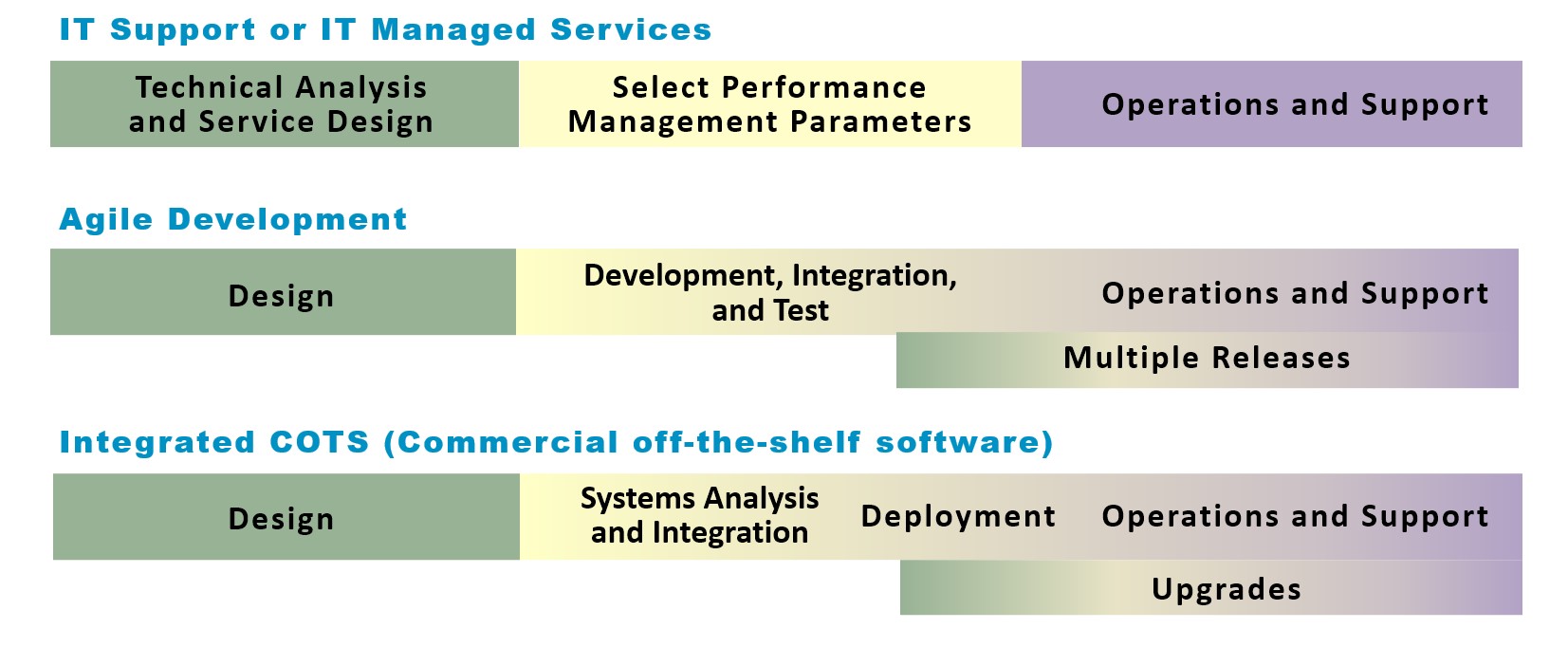 IT Support or IT Managed Services

Technical Analysis and Service Design

Select Performance Management Parameters

Operations and Support

Agile Development

Design

Development, Integration, and Test

Operations and Support

Multiple Releases

Integrated COTS (Commercial off-the-shelf software)

Design

Systems Analysis and Integration

Deployment

Operations and Support

Upgrades